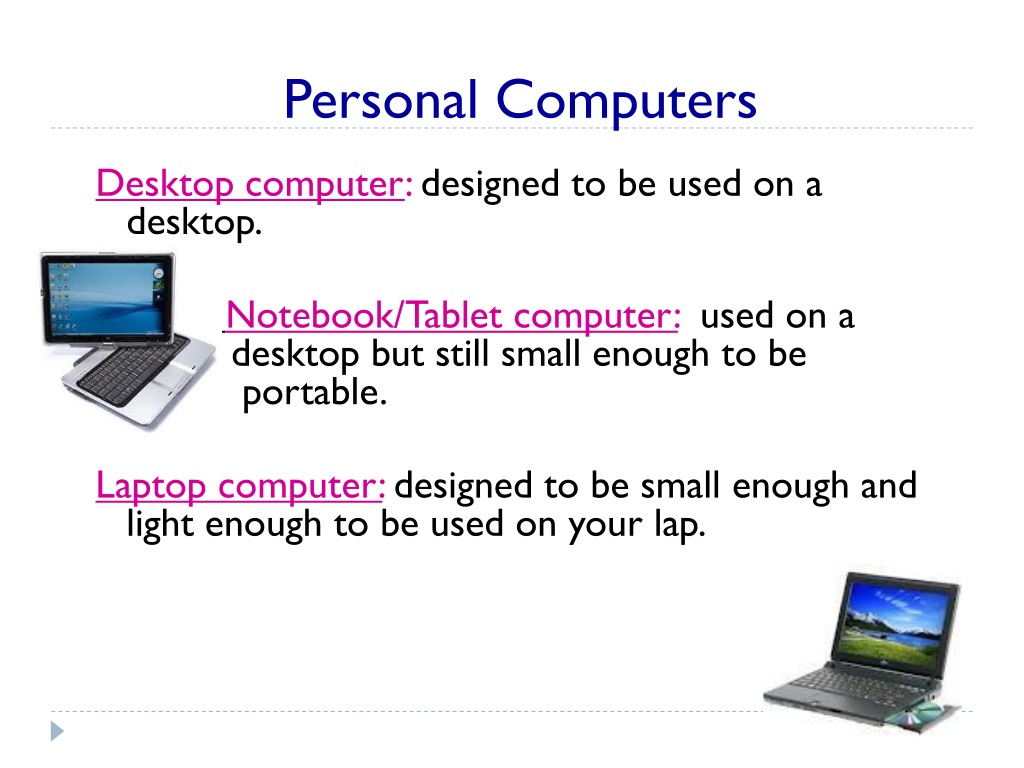 Personal Computers

Desktop computer: designed to be used on a desktop.

Notebook/Tablet computer: used on a desktop but still small enough to be portable.

Laptop computer: designed to be small enough and light enough to be used on your lap.